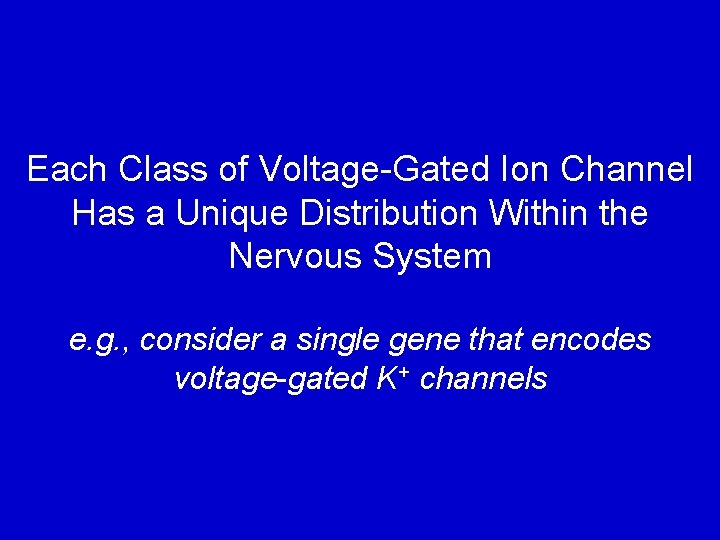 Each Class of Voltage-Gated Ion Channel Has a Unique Distribution Within the Nervous System

e.g., consider a single gene that encodes voltage-gated $K^+$ channels